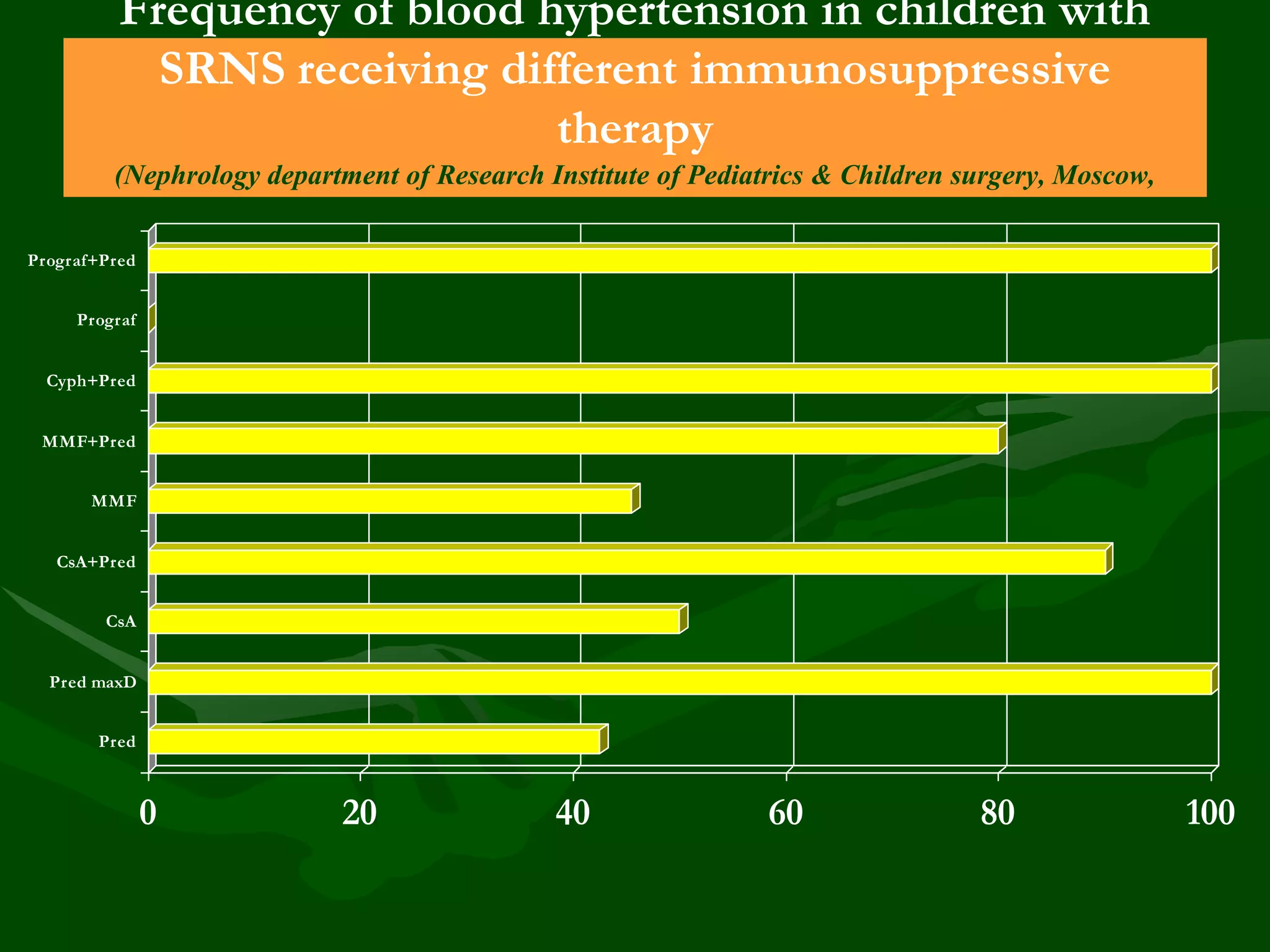 Frequency of blood hypertension in children with SRNS receiving different immunosuppressive therapy

(Nephrology department of Research Institute of Pediatrics & Children surgery, Moscow,

Prograf+Pred
Prograf
Cyph+Pred
MMF+Pred
MMF
CsA+Pred
CsA
Pred maxD
Pred

0
20
40
60
80
100